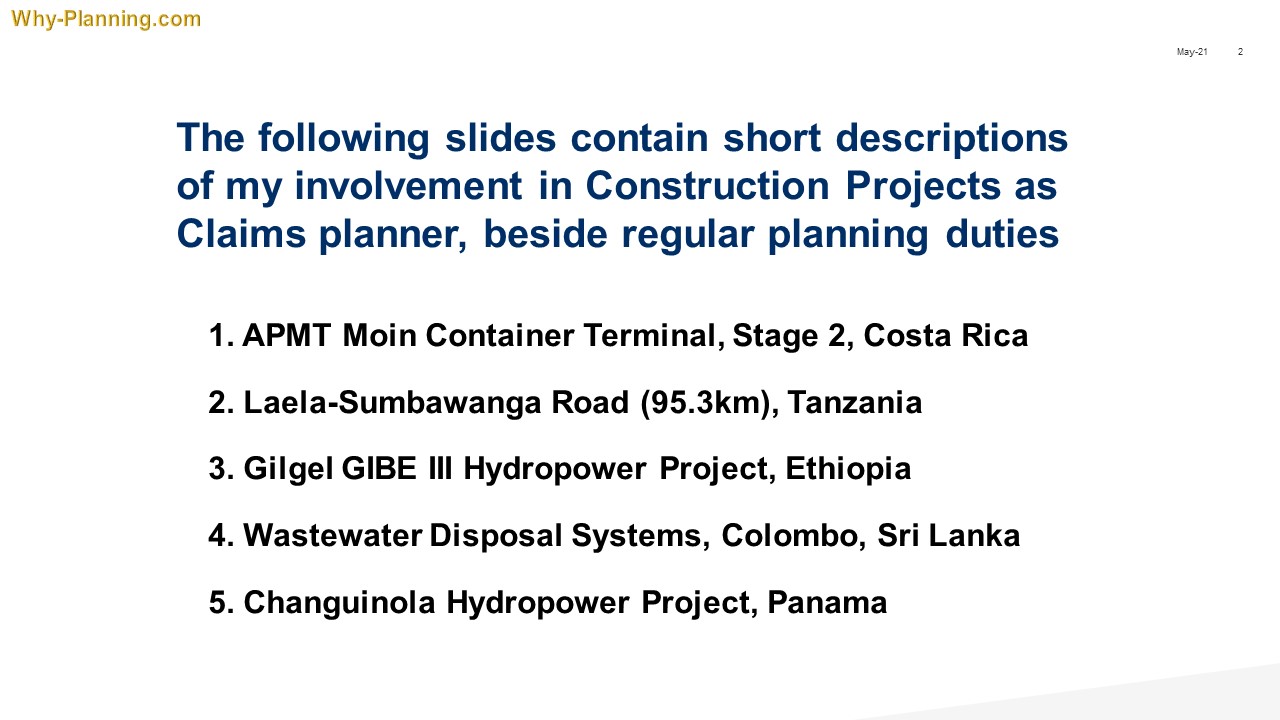 Why-Planning.com

May-21 2

The following slides contain short descriptions of my involvement in Construction Projects as Claims planner, beside regular planning duties

1. APMT Moin Container Terminal, Stage 2, Costa Rica

2. Laela-Sumbawanga Road (95.3km), Tanzania

3. Gilgel GIBE III Hydropower Project, Ethiopia

4. Wastewater Disposal Systems, Colombo, Sri Lanka

5. Changuinola Hydropower Project, Panama